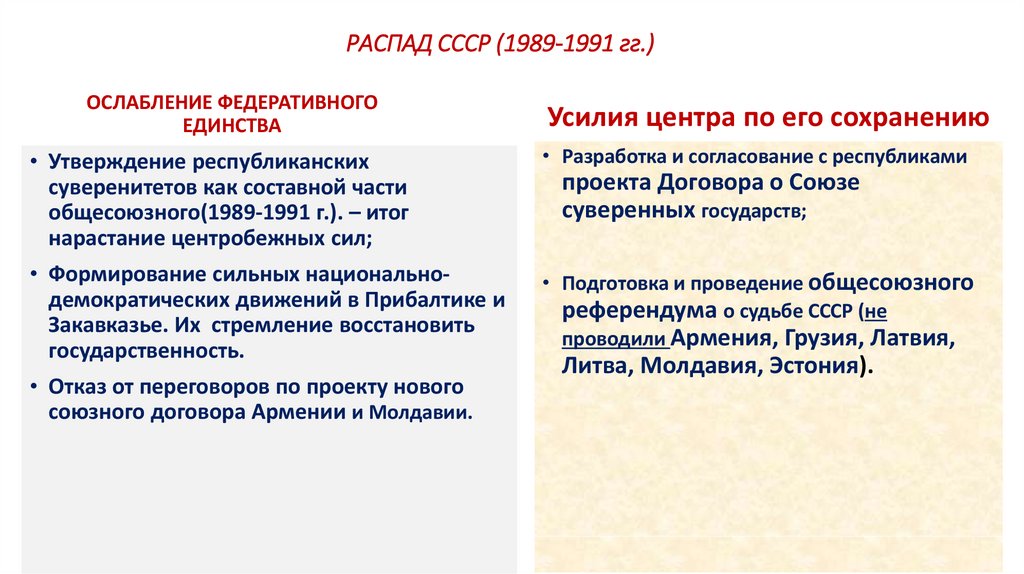 РАСПАД СССР (1989-1991 гг.)

ОСЛАБЛЕНИЕ ФЕДЕРАТИВНОГО ЕДИНСТВА

• Утверждение республиканских суверенитетов как составной части общесоюзного(1989-1991 г.). – итог нарастание центробежных сил;

• Формирование сильных национально-демократических движений в Прибалтике и Закавказье. Их стремление восстановить государственность.

• Отказ от переговоров по проекту нового союзного договора Армении и Молдавии.

Усилия центра по его сохранению

• Разработка и согласование с республиками проекта Договора о Союзе суверенных государств;

• Подготовка и проведение общесоюзного референдума о судьбе СССР (не проводили Армения, Грузия, Латвия, Литва, Молдавия, Эстония).